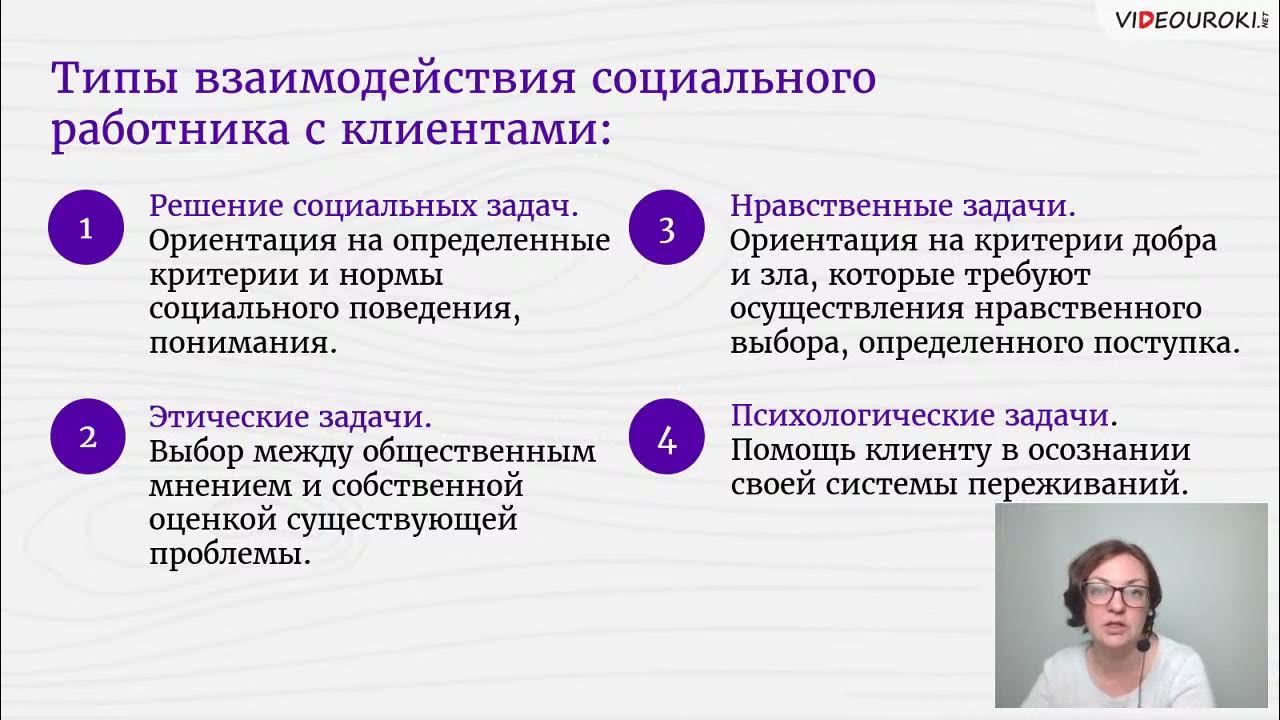 VIDEOUROKI.NET

Типы взаимодействия социального работника с клиентами:

1 Решение социальных задач. Ориентация на определенные критерии и нормы социального поведения, понимания.

2 Этические задачи. Выбор между общественным мнением и собственной оценкой существующей проблемы.

3 Нравственные задачи. Ориентация на критерии добра и зла, которые требуют осуществления нравственного выбора, определенного поступка.

4 Психологические задачи. Помощь клиенту в осознании своей системы переживаний.